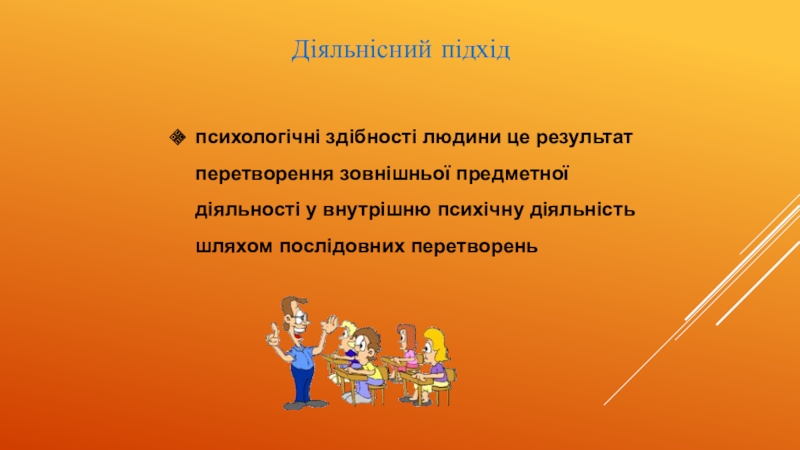 Діяльнісний підхід

психологічні здібності людини це результат перетворення зовнішньої предметної діяльності у внутрішню психічну діяльність шляхом послідовних перетворень